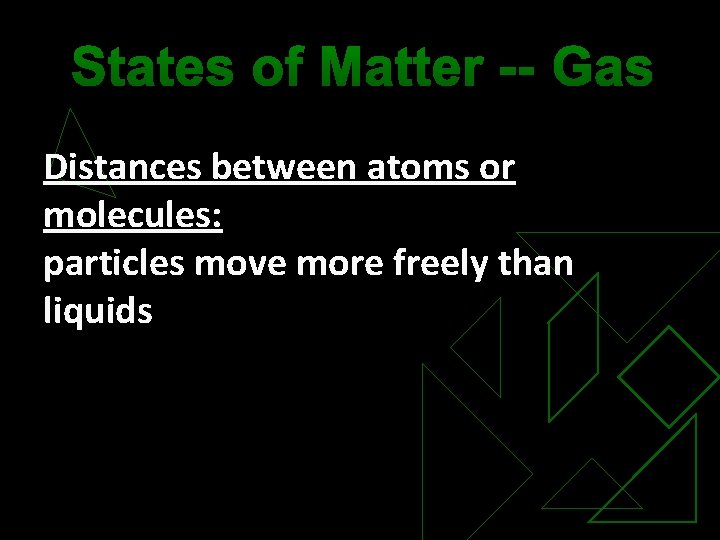 States of Matter -- Gas

Distances between atoms or molecules:
particles move more freely than liquids